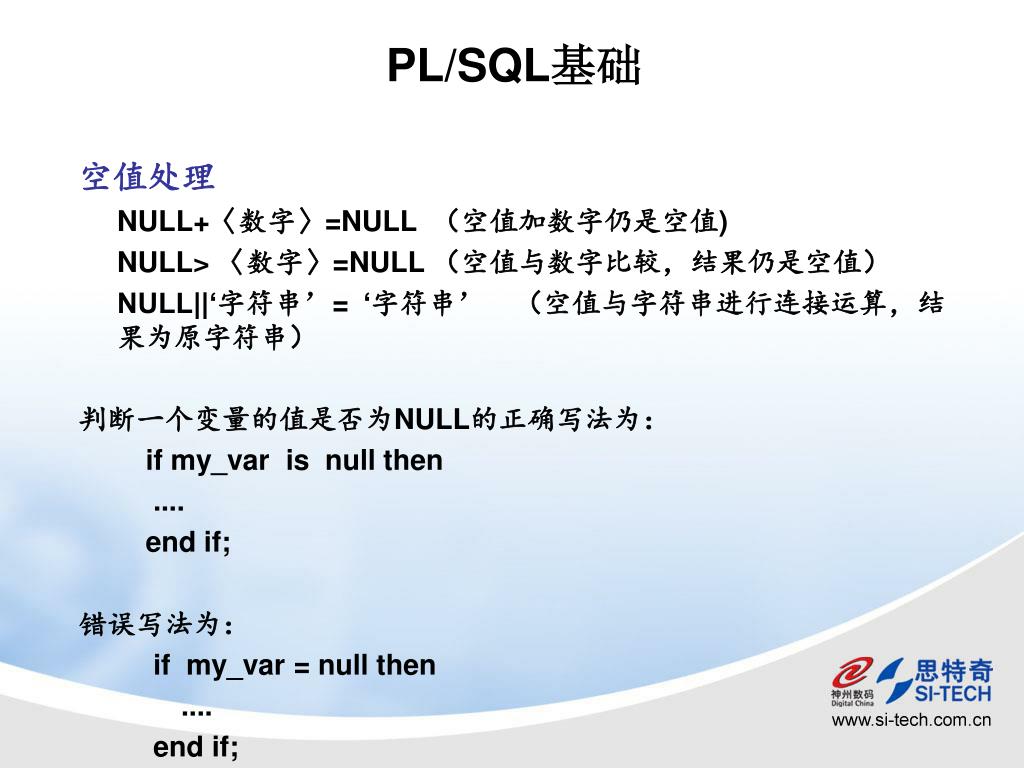 PL/SQL基础

空值处理

NULL+〈数字〉=NULL （空值加数字仍是空值)

NULL>〈数字〉=NULL （空值与数字比较，结果仍是空值）

NULL||‘字符串’ = ‘字符串’ （空值与字符串进行连接运算，结果为原字符串）

判断一个变量的值是否为NULL的正确写法为：

if my_var is null then

....

end if;

错误写法为：

if my_var = null then

....

end if;

神州数码 Digital China

思特奇 SI-TECH

www.si-tech.com.cn